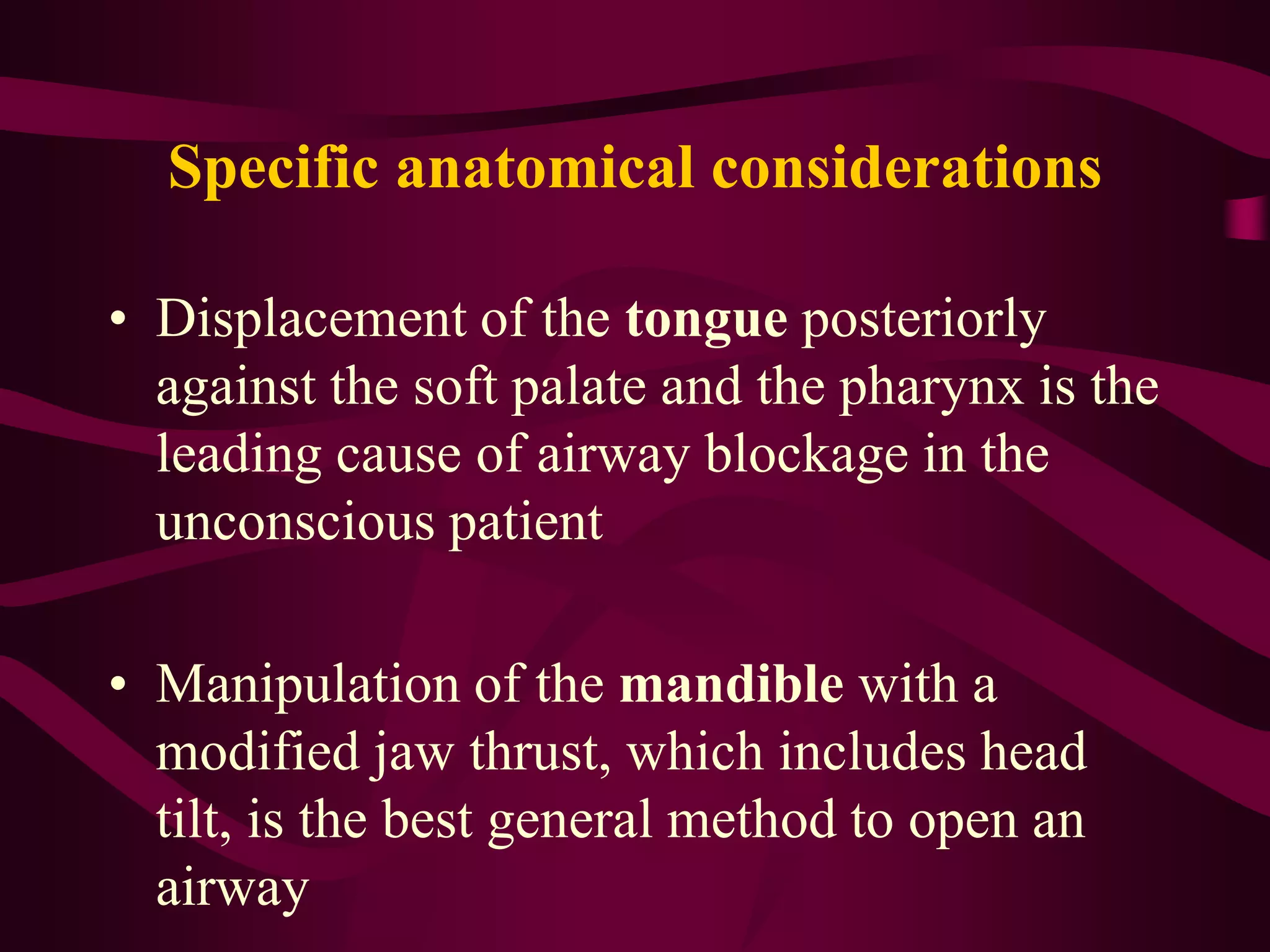 Specific anatomical considerations

• Displacement of the tongue posteriorly against the soft palate and the pharynx is the leading cause of airway blockage in the unconscious patient

• Manipulation of the mandible with a modified jaw thrust, which includes head tilt, is the best general method to open an airway